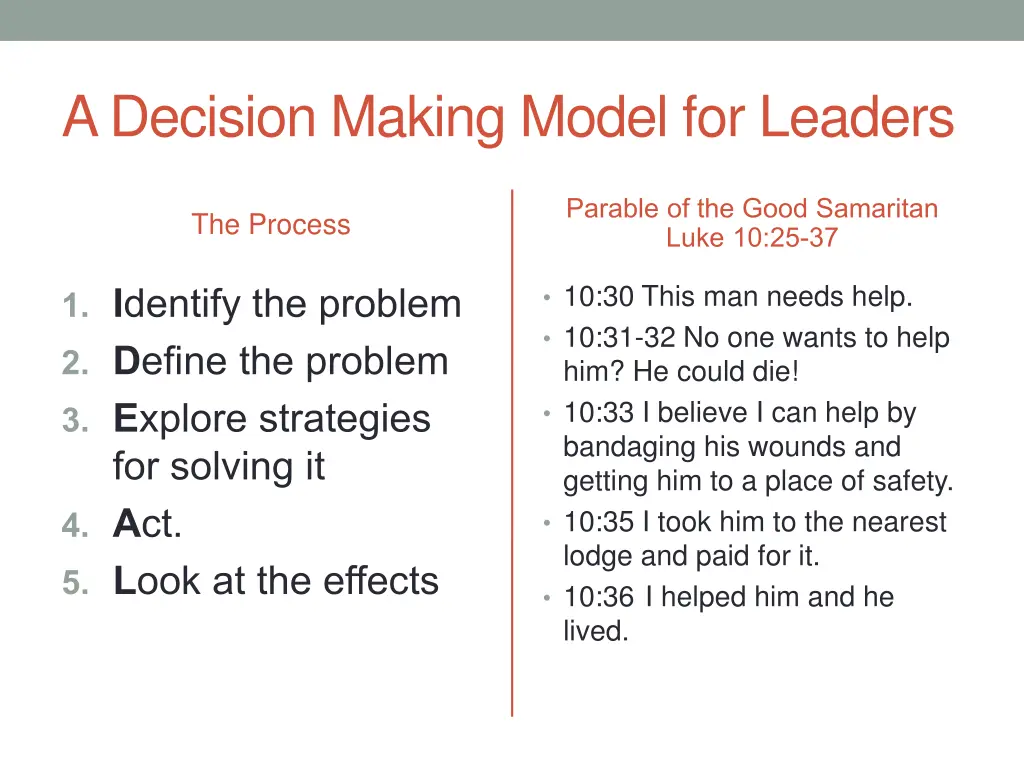 A Decision Making Model for Leaders

The Process

1. Identify the problem
2. Define the problem
3. Explore strategies for solving it
4. Act.
5. Look at the effects

Parable of the Good Samaritan
Luke 10:25-37

• 10:30 This man needs help.
• 10:31-32 No one wants to help him? He could die!
• 10:33 I believe I can help by bandaging his wounds and getting him to a place of safety.
• 10:35 I took him to the nearest lodge and paid for it.
• 10:36 I helped him and he lived.